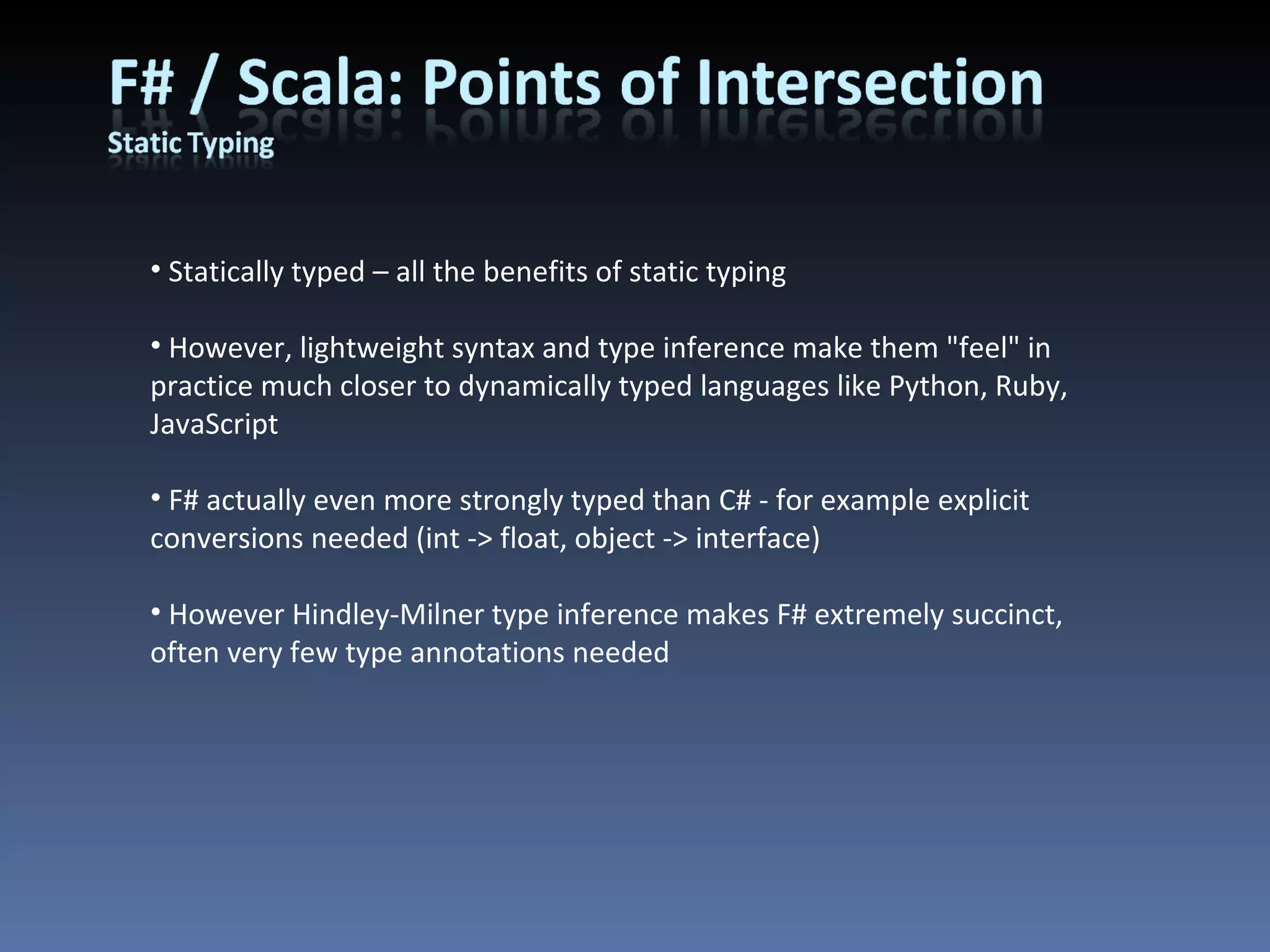 F# / Scala: Points of Intersection
Static Typing

• Statically typed – all the benefits of static typing

• However, lightweight syntax and type inference make them "feel" in practice much closer to dynamically typed languages like Python, Ruby, JavaScript

• F# actually even more strongly typed than C# - for example explicit conversions needed (int -> float, object -> interface)

• However Hindley-Milner type inference makes F# extremely succinct, often very few type annotations needed